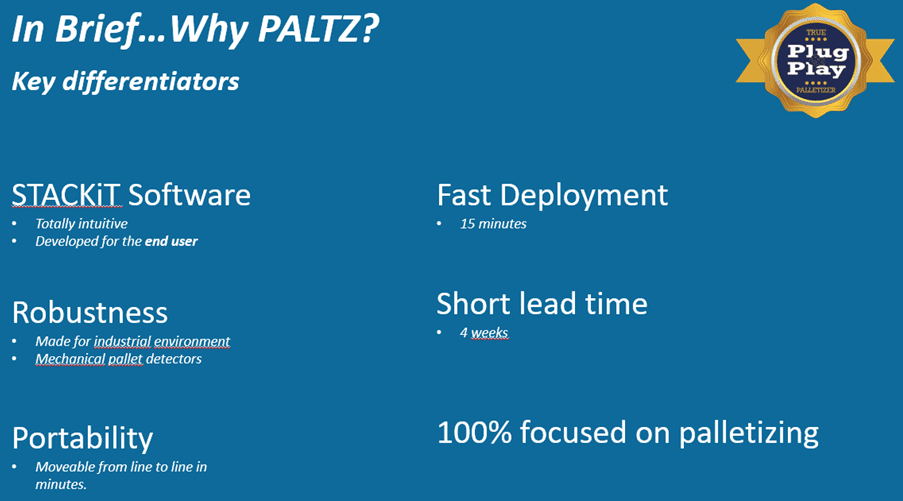 In Brief…Why PALTZ?

Key differentiators

TRUE
Plug
Play
PALLETIZER

STACKiT Software
• Totally intuitive
• Developed for the end user

Robustness
• Made for industrial environment
• Mechanical pallet detectors

Portability
• Moveable from line to line in minutes.

Fast Deployment
• 15 minutes

Short lead time
• 4 weeks

100% focused on palletizing